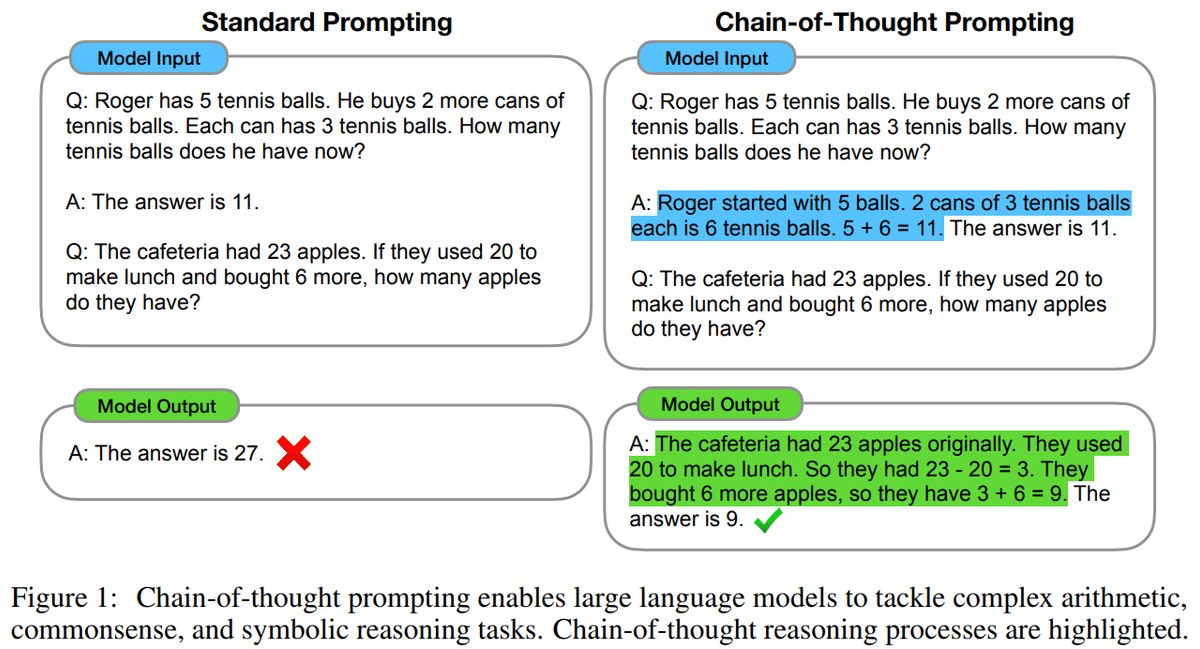 Standard Prompting

Model Input

Q: Roger has 5 tennis balls. He buys 2 more cans of tennis balls. Each can has 3 tennis balls. How many tennis balls does he have now?

A: The answer is 11.

Q: The cafeteria had 23 apples. If they used 20 to make lunch and bought 6 more, how many apples do they have?

Model Output

A: The answer is 27.

Chain-of-Thought Prompting

Model Input

Q: Roger has 5 tennis balls. He buys 2 more cans of tennis balls. Each can has 3 tennis balls. How many tennis balls does he have now?

A: Roger started with 5 balls. 2 cans of 3 tennis balls each is 6 tennis balls. 5 + 6 = 11. The answer is 11.

Q: The cafeteria had 23 apples. If they used 20 to make lunch and bought 6 more, how many apples do they have?

Model Output

A: The cafeteria had 23 apples originally. They used 20 to make lunch. So they had 23 - 20 = 3. They bought 6 more apples, so they have 3 + 6 = 9. The answer is 9.

Figure 1: Chain-of-thought prompting enables large language models to tackle complex arithmetic, commonsense, and symbolic reasoning tasks. Chain-of-thought reasoning processes are highlighted.